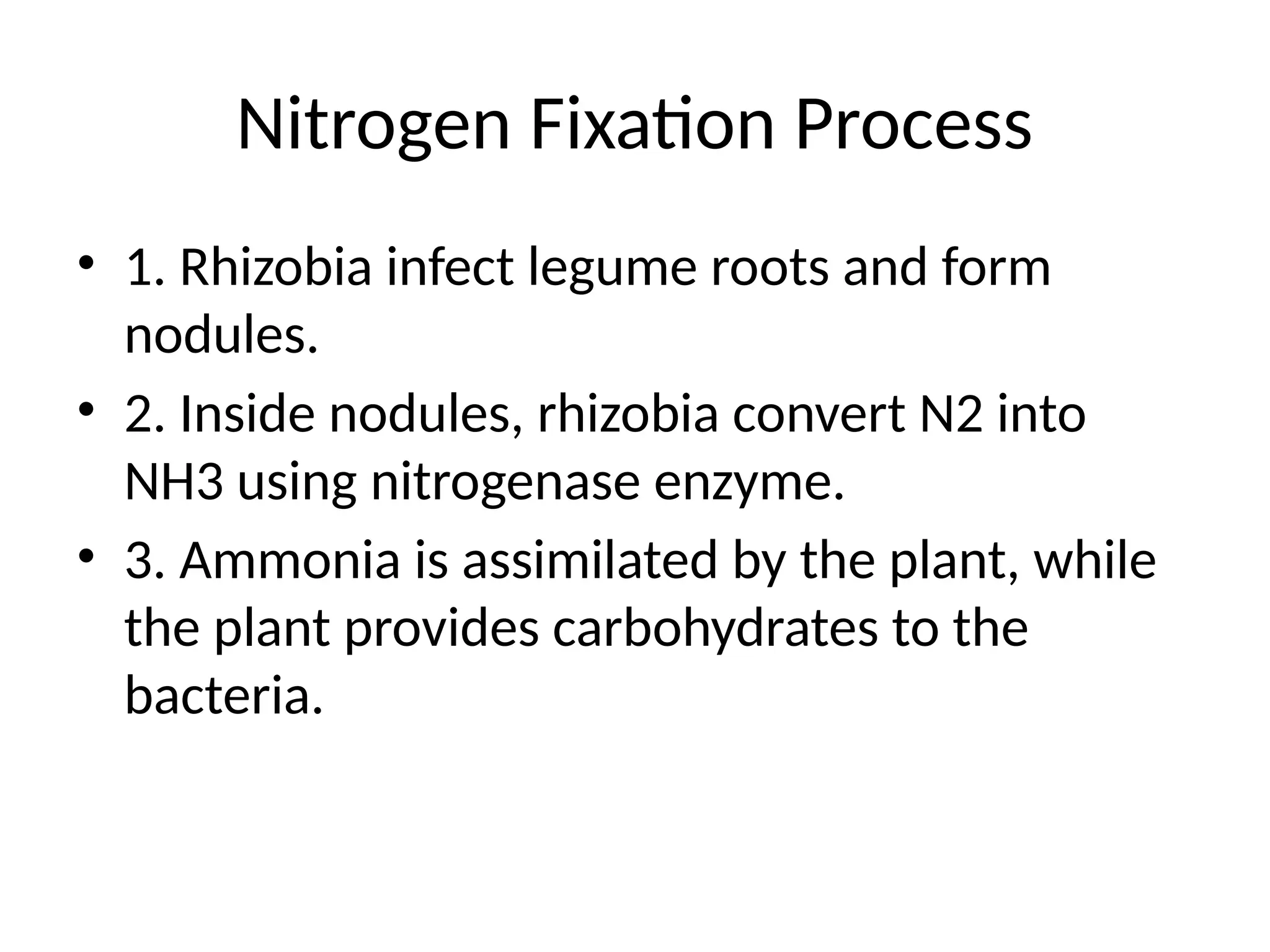 Nitrogen Fixation Process

• 1. Rhizobia infect legume roots and form nodules.
• 2. Inside nodules, rhizobia convert N2 into NH3 using nitrogenase enzyme.
• 3. Ammonia is assimilated by the plant, while the plant provides carbohydrates to the bacteria.